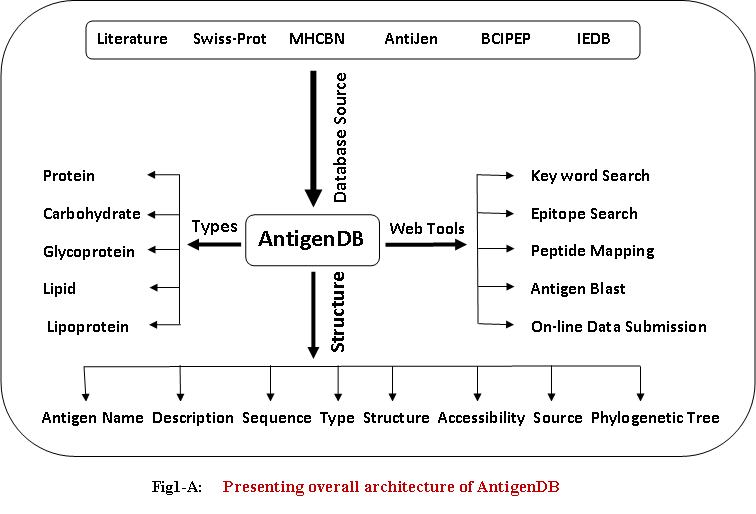 Literature Swiss-Prot MHCBN AntiJen BCIPEP IEDB

Database Source

Protein
Carbohydrate
Glycoprotein
Lipid
Lipoprotein

Types

AntigenDB

Web Tools

Key word Search
Epitope Search
Peptide Mapping
Antigen Blast
On-line Data Submission

Structure

Antigen Name Description Sequence Type Structure Accessibility Source Phylogenetic Tree

Fig1-A: Presenting overall architecture of AntigenDB